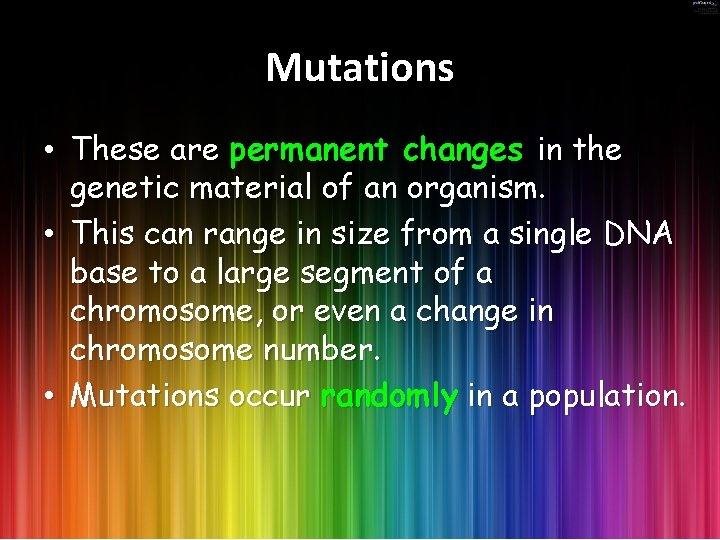 Mutations

• These are permanent changes in the genetic material of an organism.
• This can range in size from a single DNA base to a large segment of a chromosome, or even a change in chromosome number.
• Mutations occur randomly in a population.